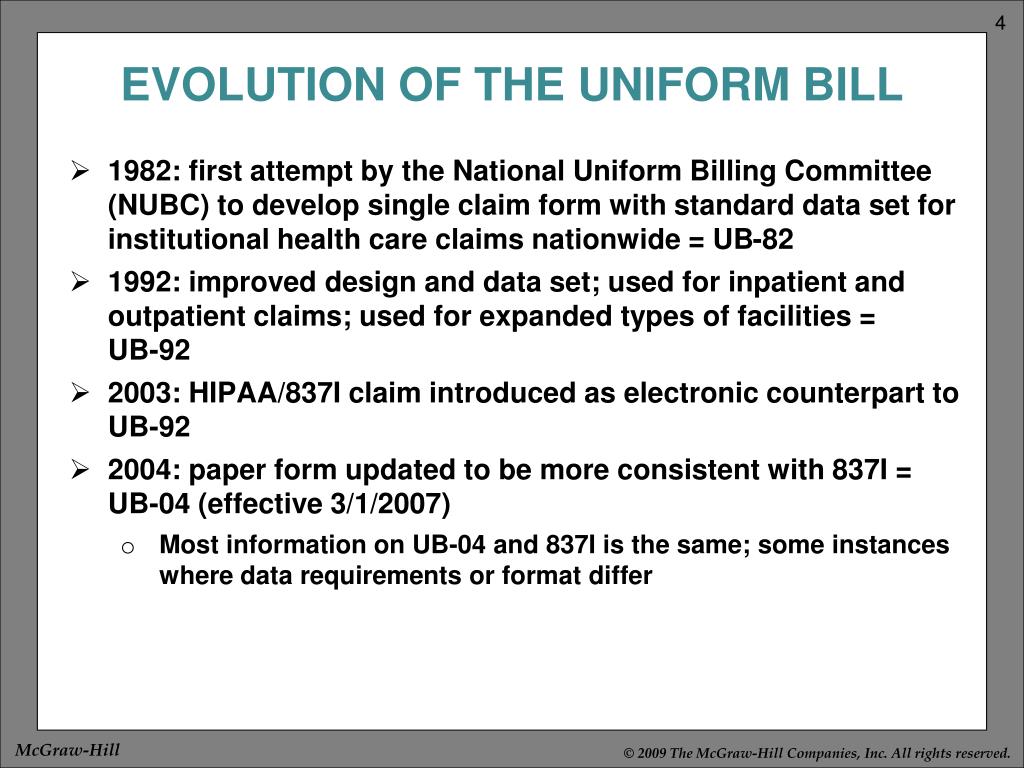 4

EVOLUTION OF THE UNIFORM BILL

➢ 1982: first attempt by the National Uniform Billing Committee (NUBC) to develop single claim form with standard data set for institutional health care claims nationwide = UB-82

➢ 1992: improved design and data set; used for inpatient and outpatient claims; used for expanded types of facilities = UB-92

➢ 2003: HIPAA/837I claim introduced as electronic counterpart to UB-92

➢ 2004: paper form updated to be more consistent with 837I = UB-04 (effective 3/1/2007)

o Most information on UB-04 and 837I is the same; some instances where data requirements or format differ

McGraw-Hill

© 2009 The McGraw-Hill Companies, Inc. All rights reserved.